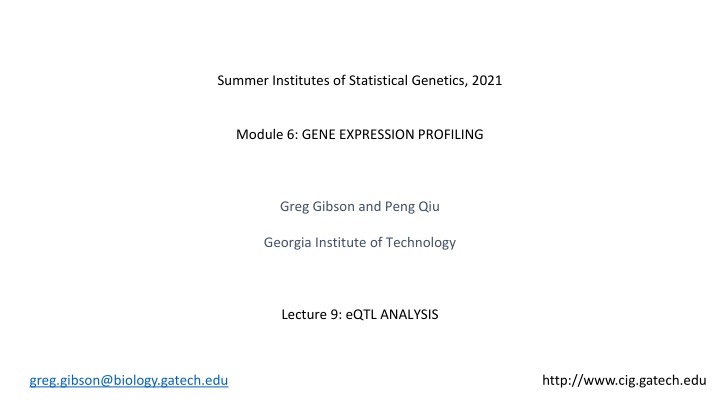 Summer Institutes of Statistical Genetics, 2021

Module 6: GENE EXPRESSION PROFILING

Greg Gibson and Peng Qiu

Georgia Institute of Technology

Lecture 9: eQTL ANALYSIS

greg.gibson@biology.gatech.edu

http://www.cig.gatech.edu